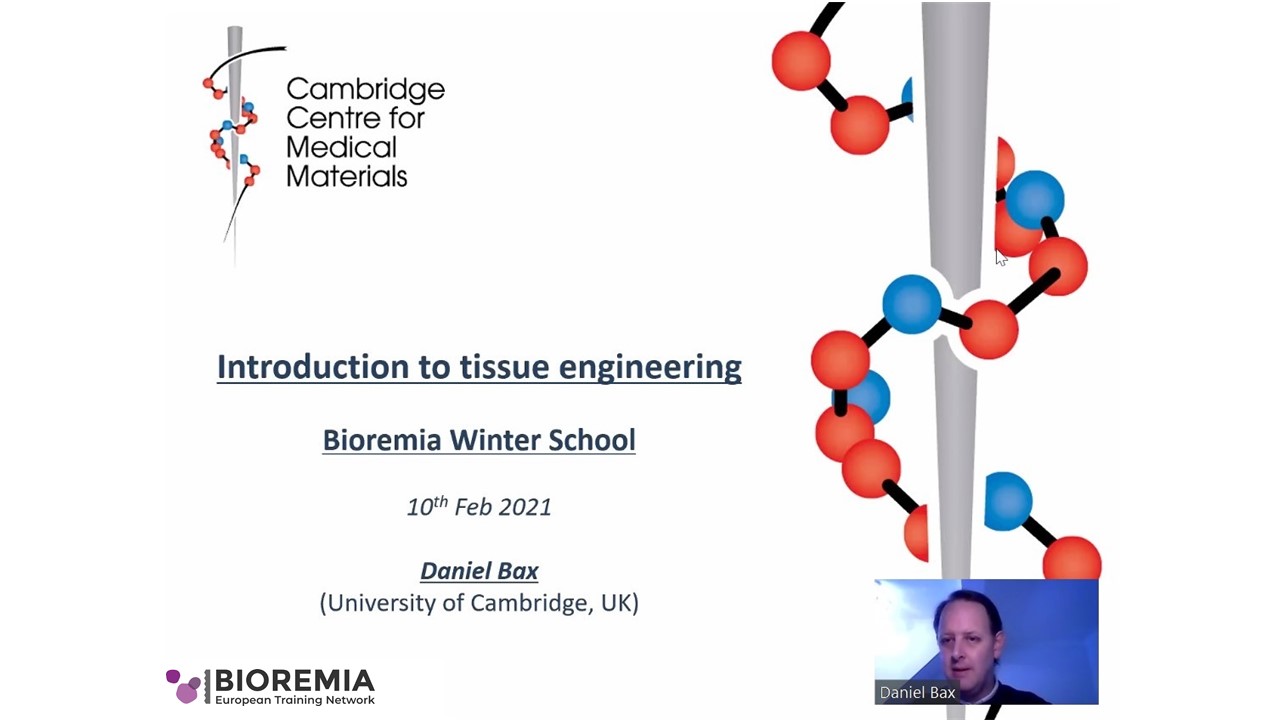 Cambridge Centre for Medical Materials

Introduction to tissue engineering

Bioremia Winter School

10$^{th}$ Feb 2021

Daniel Bax
(University of Cambridge, UK)

BIOREMIA
European Training Network

Daniel Bax